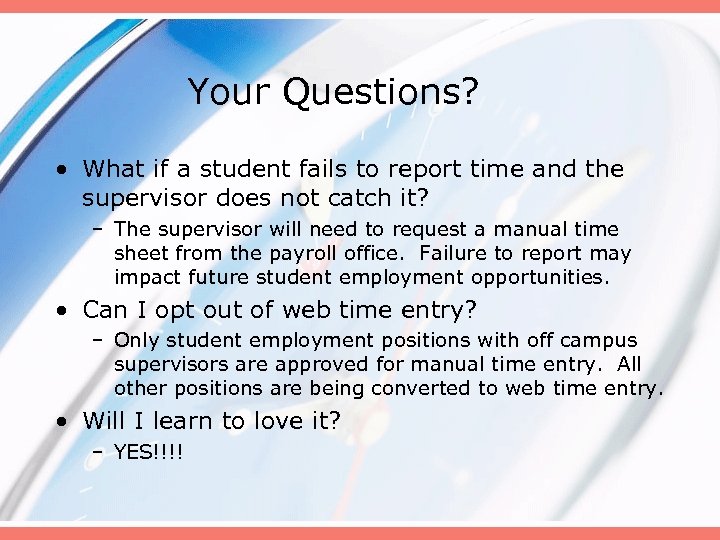 Your Questions?

• What if a student fails to report time and the supervisor does not catch it?
  – The supervisor will need to request a manual time sheet from the payroll office. Failure to report may impact future student employment opportunities.

• Can I opt out of web time entry?
  – Only student employment positions with off campus supervisors are approved for manual time entry. All other positions are being converted to web time entry.

• Will I learn to love it?
  – YES!!!!